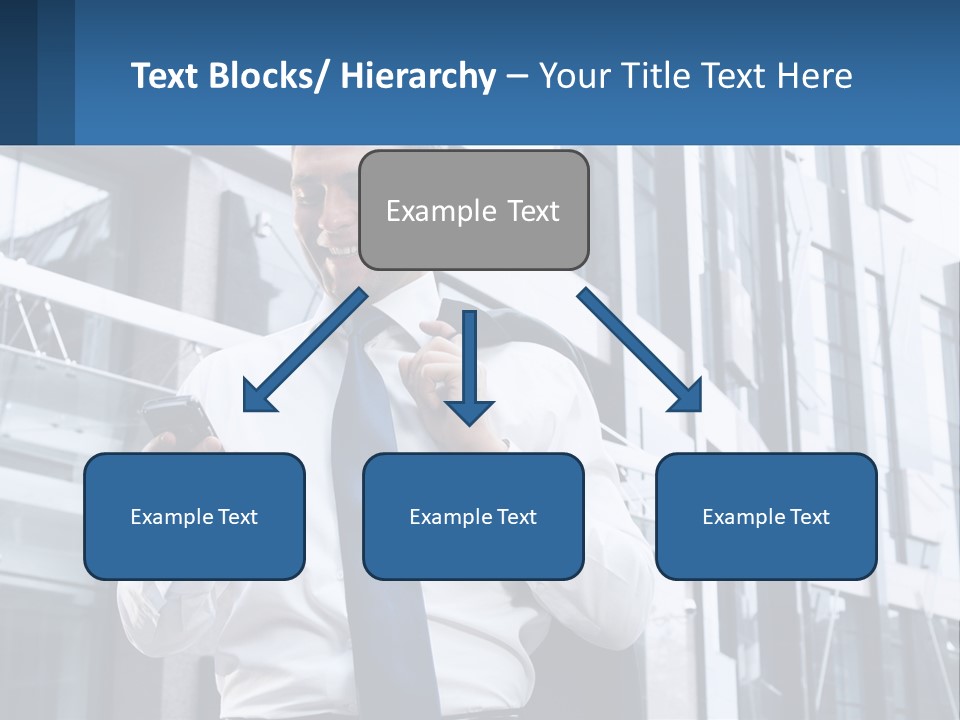 Text Blocks/ Hierarchy – Your Title Text Here

Example Text

Example Text

Example Text

Example Text